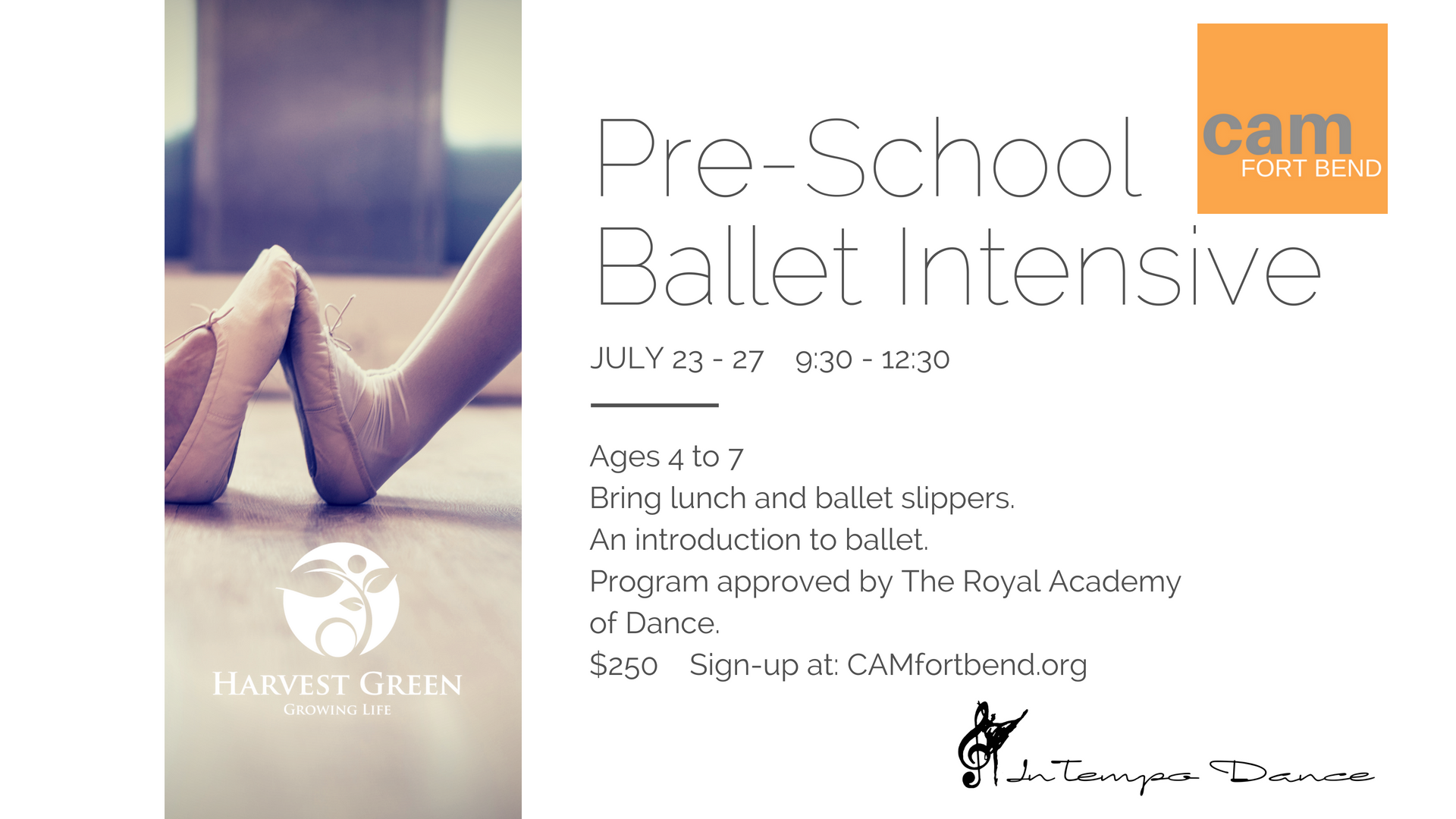 HARVEST GREEN
GROWING LIFE

cam
FORT BEND

Pre-School Ballet Intensive

JULY 23 - 27    9:30 - 12:30

Ages 4 to 7
Bring lunch and ballet slippers.
An introduction to ballet.
Program approved by The Royal Academy of Dance.
$250    Sign-up at: CAMfortbend.org

InTempo Dance